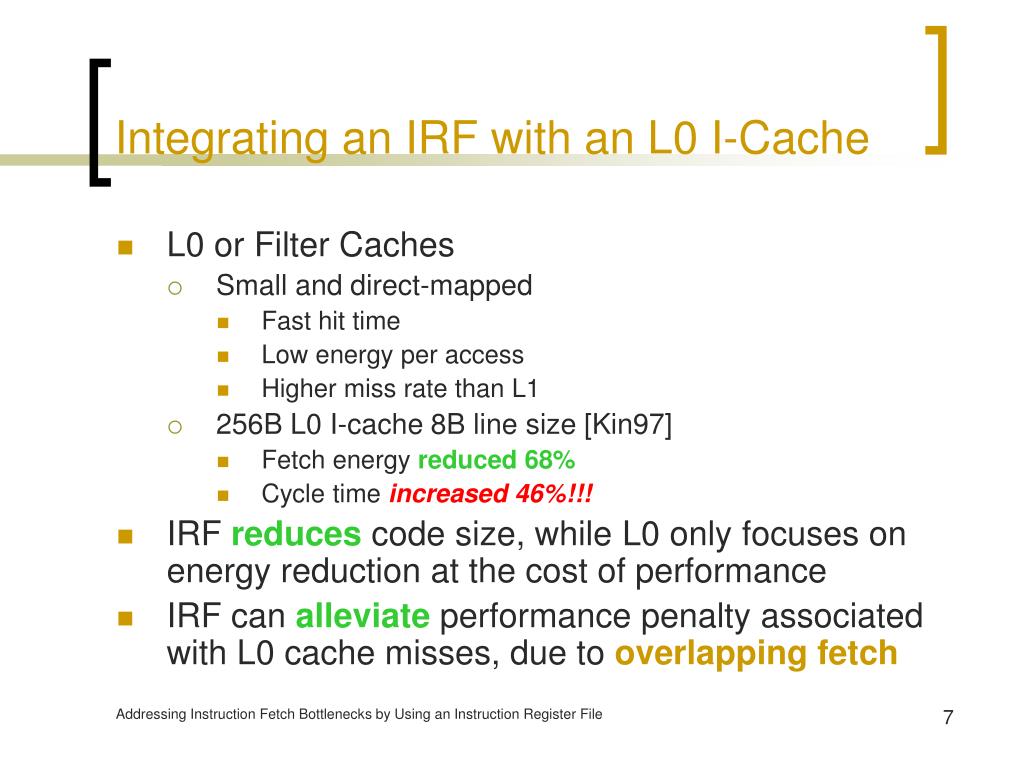 Integrating an IRF with an L0 I-Cache

L0 or Filter Caches
Small and direct-mapped
Fast hit time
Low energy per access
Higher miss rate than L1
256B L0 I-cache 8B line size [Kin97]
Fetch energy reduced 68%
Cycle time increased 46%!!!

IRF reduces code size, while L0 only focuses on energy reduction at the cost of performance

IRF can alleviate performance penalty associated with L0 cache misses, due to overlapping fetch

Addressing Instruction Fetch Bottlenecks by Using an Instruction Register File

7